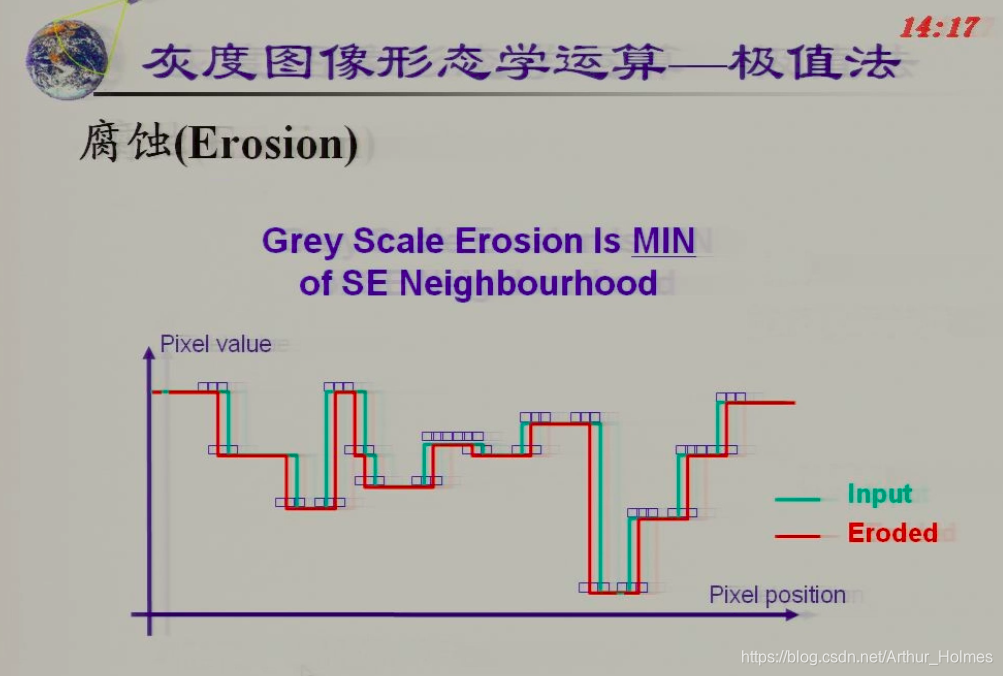 14:17

灰度图像形态学运算—极值法

腐蚀(Erosion)

Grey Scale Erosion Is MIN of SE Neighbourhood

Pixel value

Input
Eroded

Pixel position

https://blog.csdn.net/Arthur_Holmes